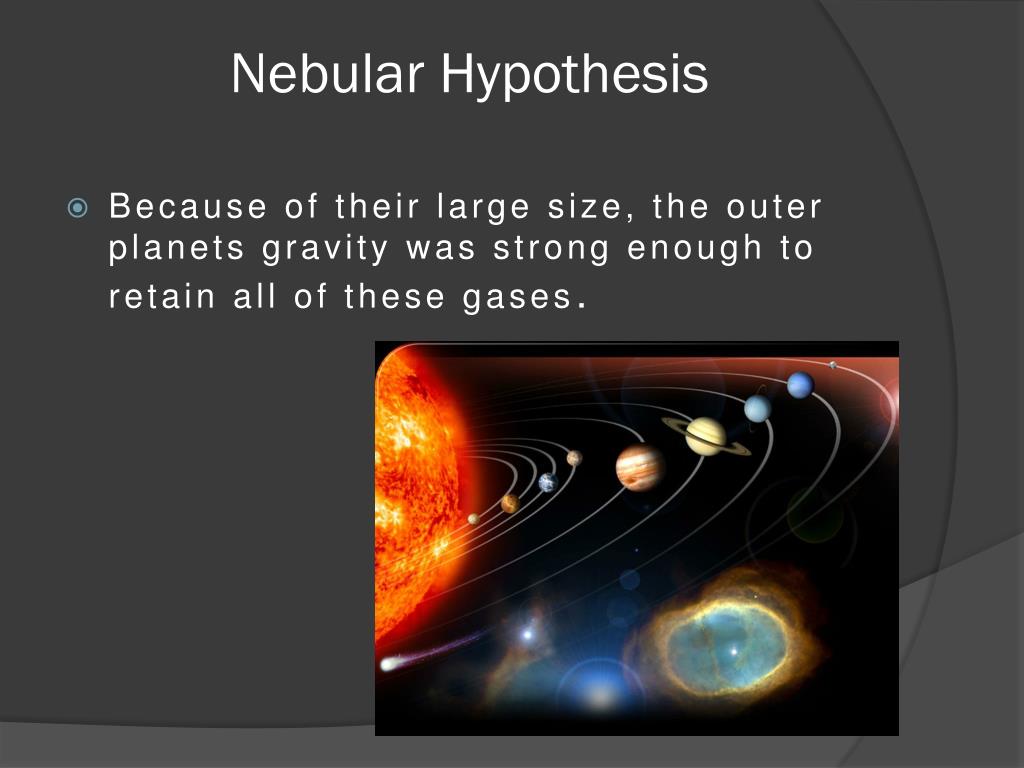 Nebular Hypothesis

Because of their large size, the outer planets gravity was strong enough to retain all of these gases.